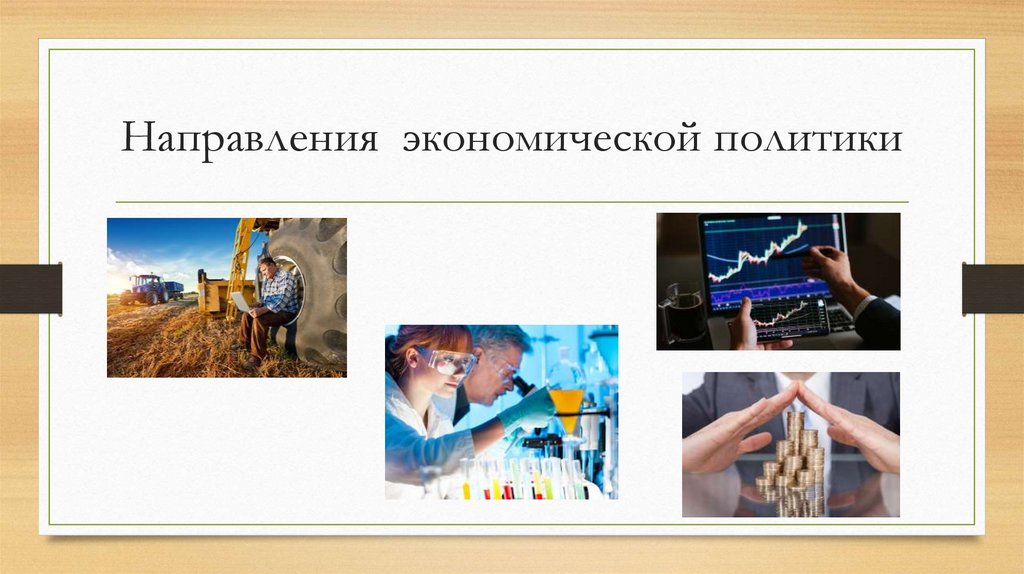 Направления  экономической политики